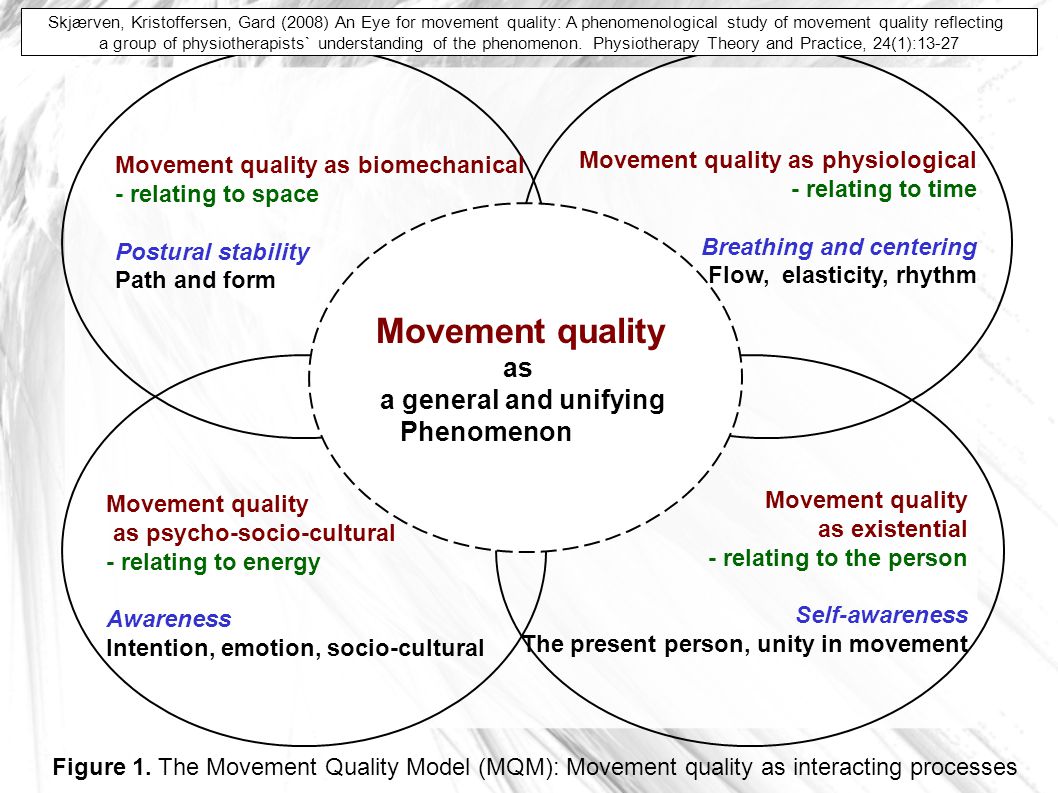 Skjærven, Kristoffersen, Gard (2008) An Eye for movement quality: A phenomenological study of movement quality reflecting a group of physiotherapists` understanding of the phenomenon. Physiotherapy Theory and Practice, 24(1):13-27

Movement quality as biomechanical
- relating to space

Postural stability
Path and form

Movement quality as physiological
- relating to time

Breathing and centering
Flow, elasticity, rhythm

Movement quality
as
a general and unifying
Phenomenon

Movement quality
as psycho-socio-cultural
- relating to energy

Awareness
Intention, emotion, socio-cultural

Movement quality
as existential
- relating to the person

Self-awareness
The present person, unity in movement

Figure 1. The Movement Quality Model (MQM): Movement quality as interacting processes